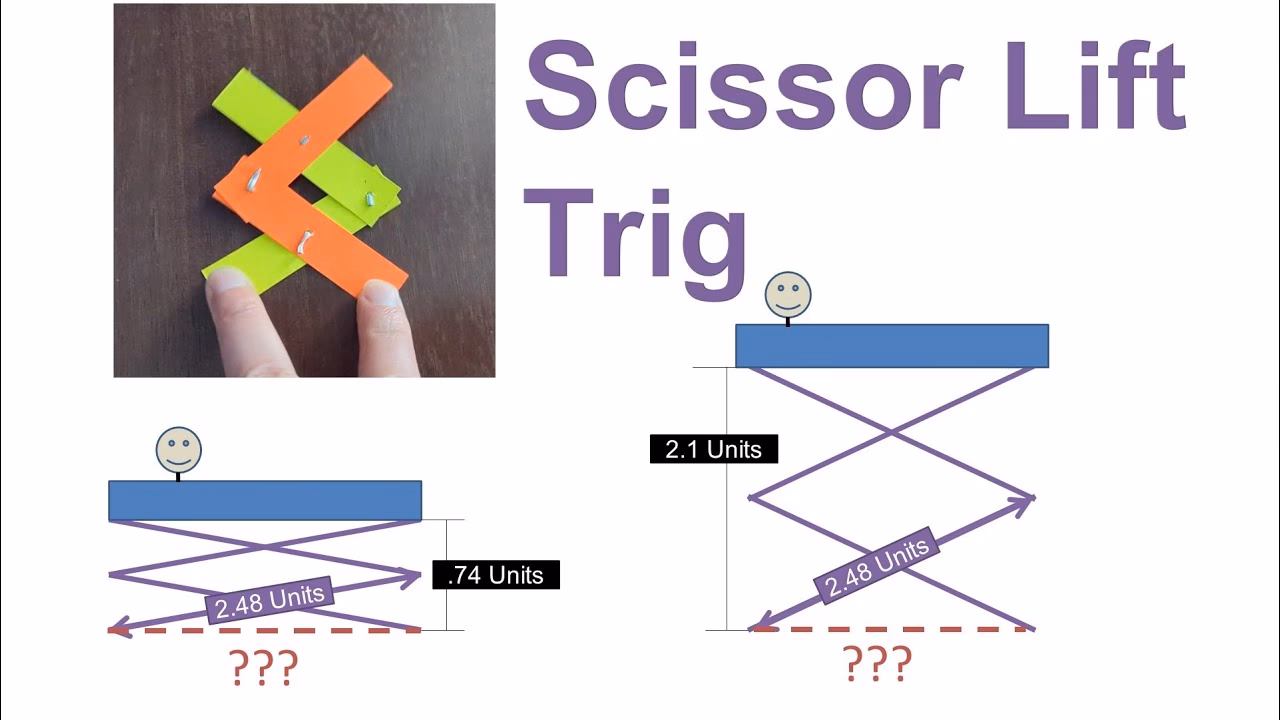 Scissor Lift Trig

.74 Units

2.48 Units

???

2.1 Units

2.48 Units

???